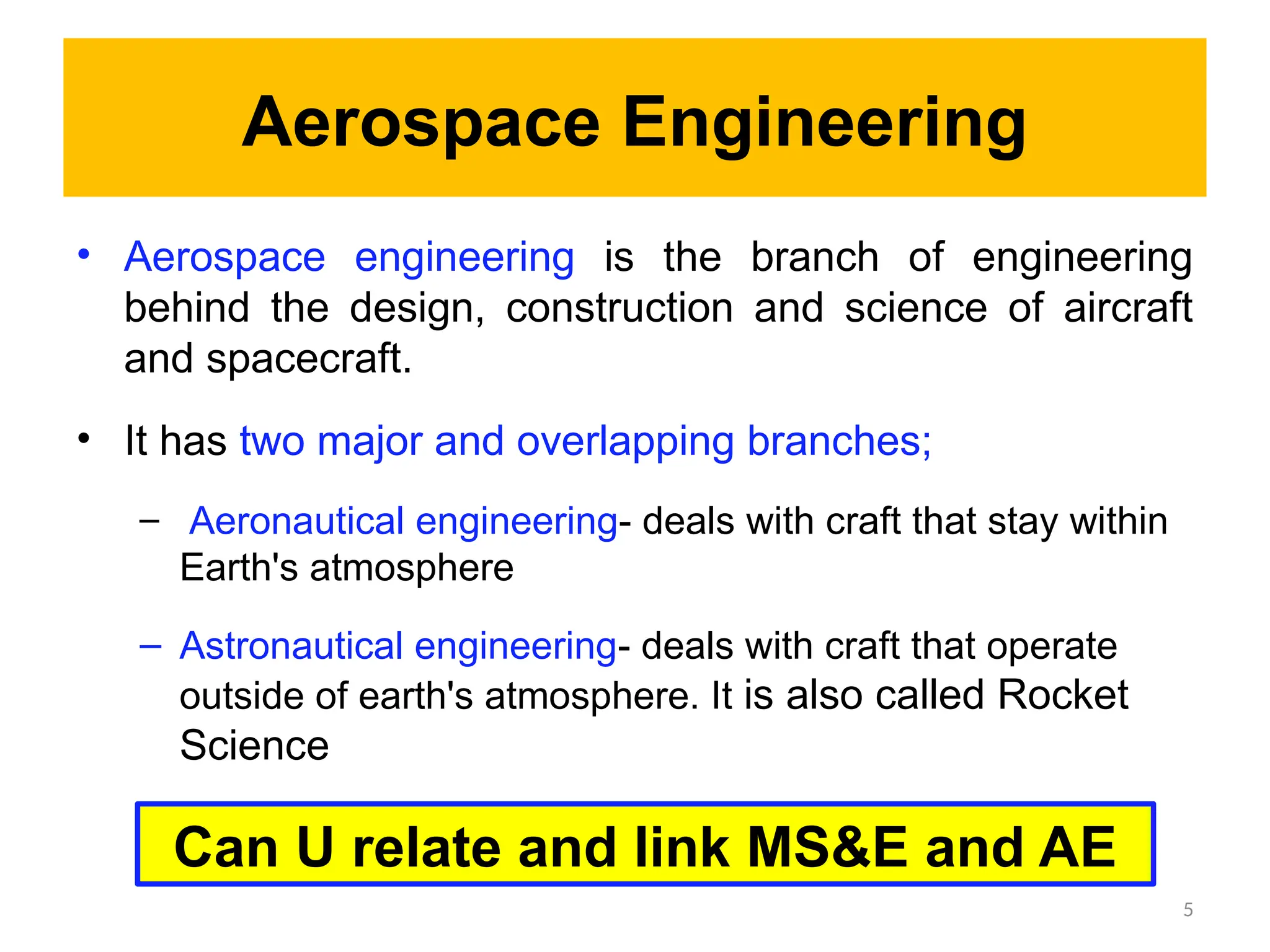 Aerospace Engineering

• Aerospace engineering is the branch of engineering behind the design, construction and science of aircraft and spacecraft.

• It has two major and overlapping branches;

– Aeronautical engineering- deals with craft that stay within Earth's atmosphere

– Astronautical engineering- deals with craft that operate outside of earth's atmosphere. It is also called Rocket Science

Can U relate and link MS&E and AE

5